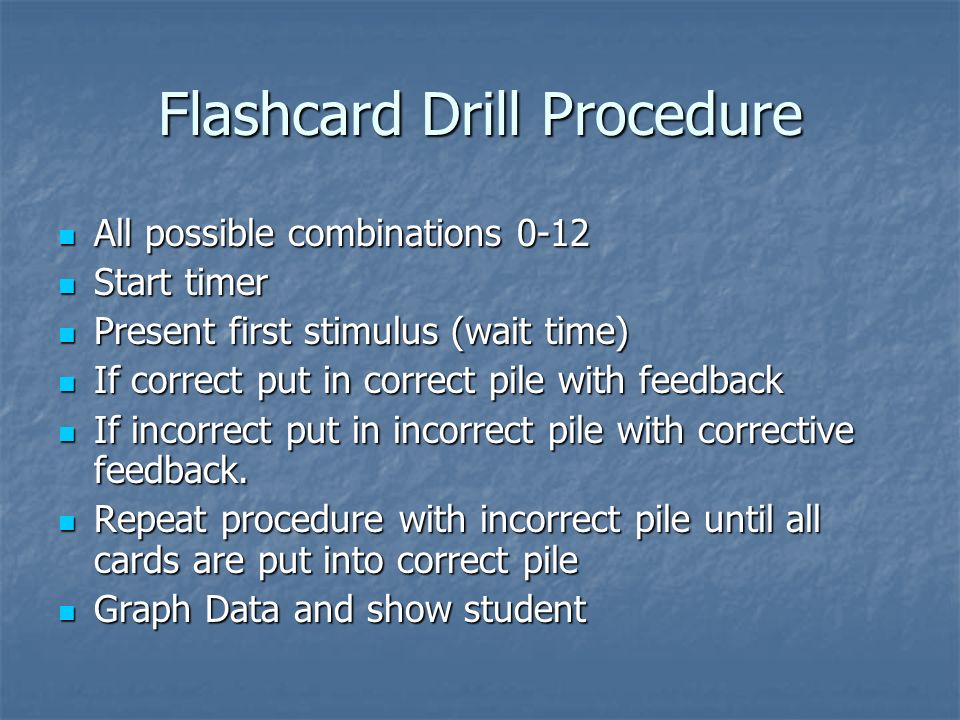 Flashcard Drill Procedure

- All possible combinations 0-12
- Start timer
- Present first stimulus (wait time)
- If correct put in correct pile with feedback
- If incorrect put in incorrect pile with corrective feedback.
- Repeat procedure with incorrect pile until all cards are put into correct pile
- Graph Data and show student